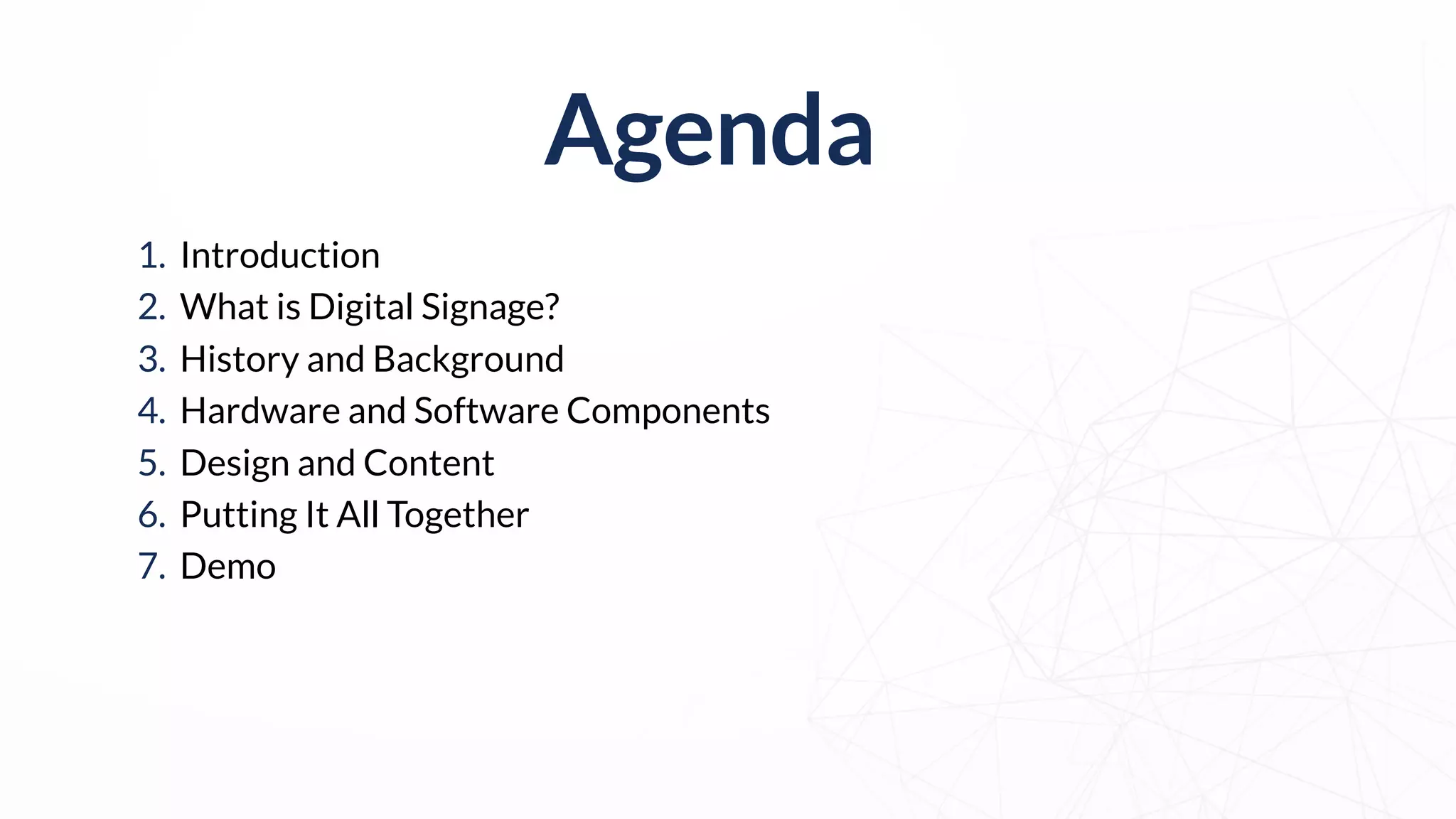 Agenda

1. Introduction
2. What is Digital Signage?
3. History and Background
4. Hardware and Software Components
5. Design and Content
6. Putting It All Together
7. Demo